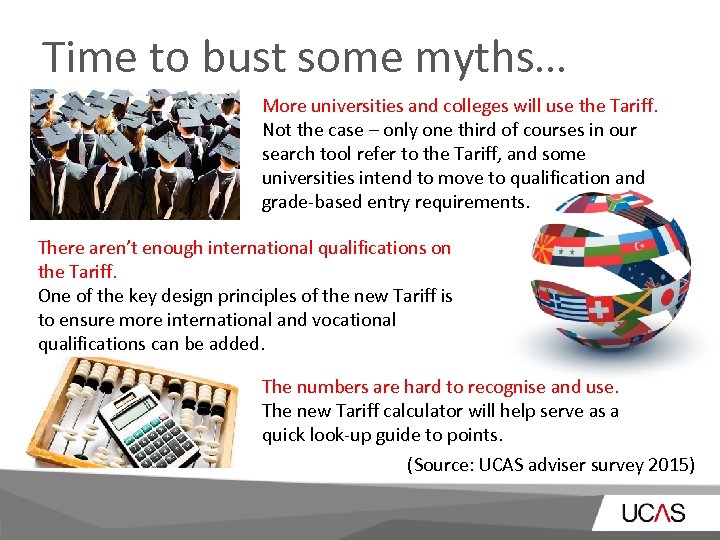 Time to bust some myths…

More universities and colleges will use the Tariff.
Not the case – only one third of courses in our search tool refer to the Tariff, and some universities intend to move to qualification and grade-based entry requirements.

There aren't enough international qualifications on the Tariff.
One of the key design principles of the new Tariff is to ensure more international and vocational qualifications can be added.

The numbers are hard to recognise and use.
The new Tariff calculator will help serve as a quick look-up guide to points.

(Source: UCAS adviser survey 2015)

UCAS